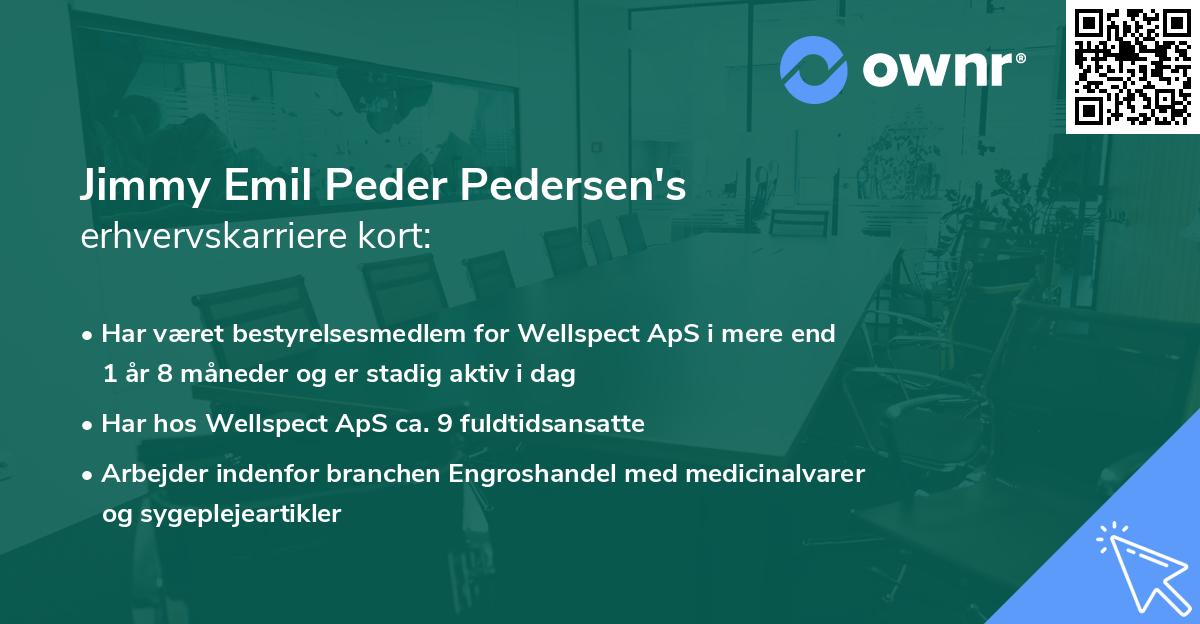 ownr®

Jimmy Emil Peder Pedersen's
erhvervskarriere kort:

• Har været bestyrelsesmedlem for Wellspect ApS i mere end 1 år 8 måneder og er stadig aktiv i dag
• Har hos Wellspect ApS ca. 9 fuldtidsansatte
• Arbejder indenfor branchen Engroshandel med medicinalvarer og sygeplejeartikler